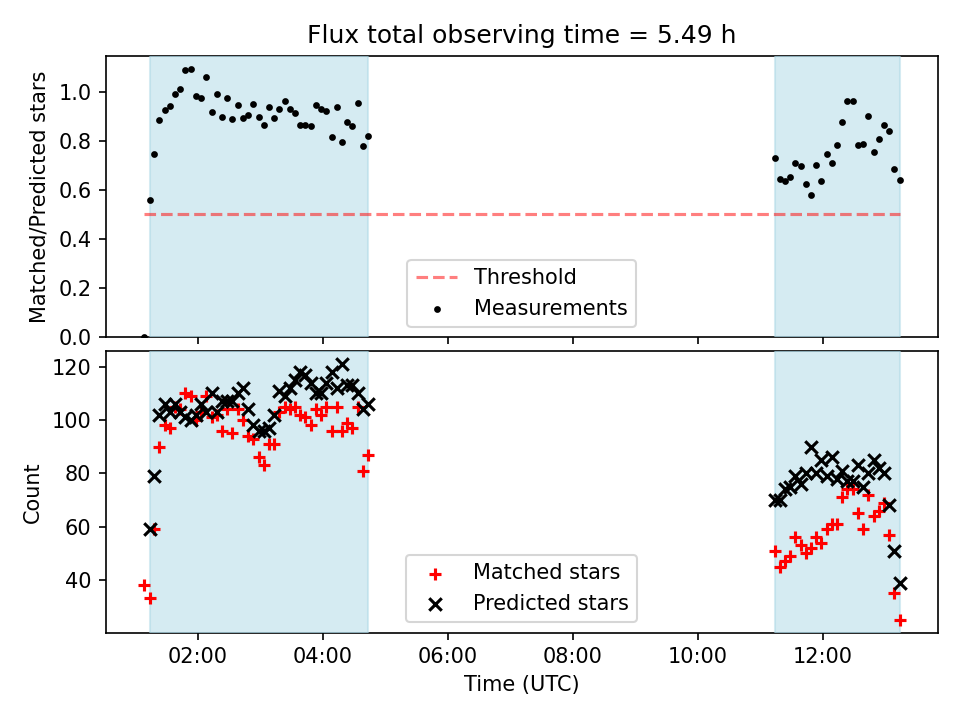 Flux total observing time = 5.49 h

Matched/Predicted stars

1.0
0.8
0.6
0.4
0.2
0.0

Threshold
Measurements

Count

120
100
80
60
40

Matched stars
Predicted stars

02:00
04:00
06:00
08:00
10:00
12:00

Time (UTC)